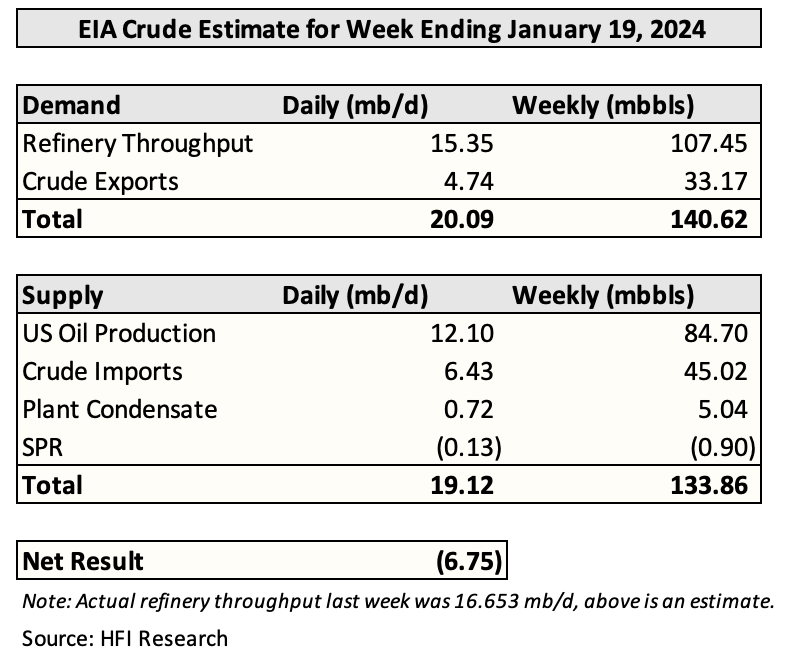 EIA Crude Estimate for Week Ending January 19, 2024

| Demand | Daily (mb/d) | Weekly (mbbls) |
|---|---|---|
| Refinery Throughput | 15.35 | 107.45 |
| Crude Exports | 4.74 | 33.17 |
| Total | 20.09 | 140.62 |

| Supply | Daily (mb/d) | Weekly (mbbls) |
|---|---|---|
| US Oil Production | 12.10 | 84.70 |
| Crude Imports | 6.43 | 45.02 |
| Plant Condensate | 0.72 | 5.04 |
| SPR | (0.13) | (0.90) |
| Total | 19.12 | 133.86 |

| Net Result | (6.75) |
|---|---|

Note: Actual refinery throughput last week was 16.653 mb/d, above is an estimate.

Source: HFI Research